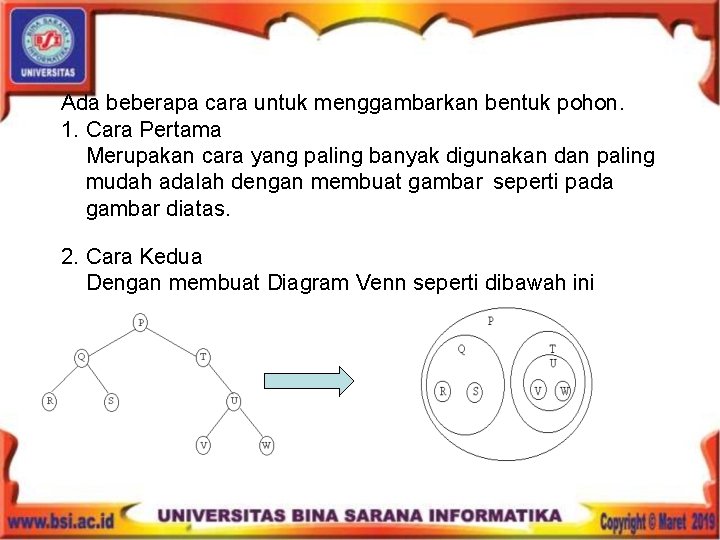 BINA SARANA INFORMATIKA
BSI
UNIVERSITAS

Ada beberapa cara untuk menggambarkan bentuk pohon.
1. Cara Pertama
Merupakan cara yang paling banyak digunakan dan paling mudah adalah dengan membuat gambar seperti pada gambar diatas.

2. Cara Kedua
Dengan membuat Diagram Venn seperti dibawah ini

P
Q
T
R
S
U
V
W

P
Q
T
U
R
S
V
W

www.bsi.ac.id
UNIVERSITAS BINA SARANA INFORMATIKA
Copyright © Maret 2019